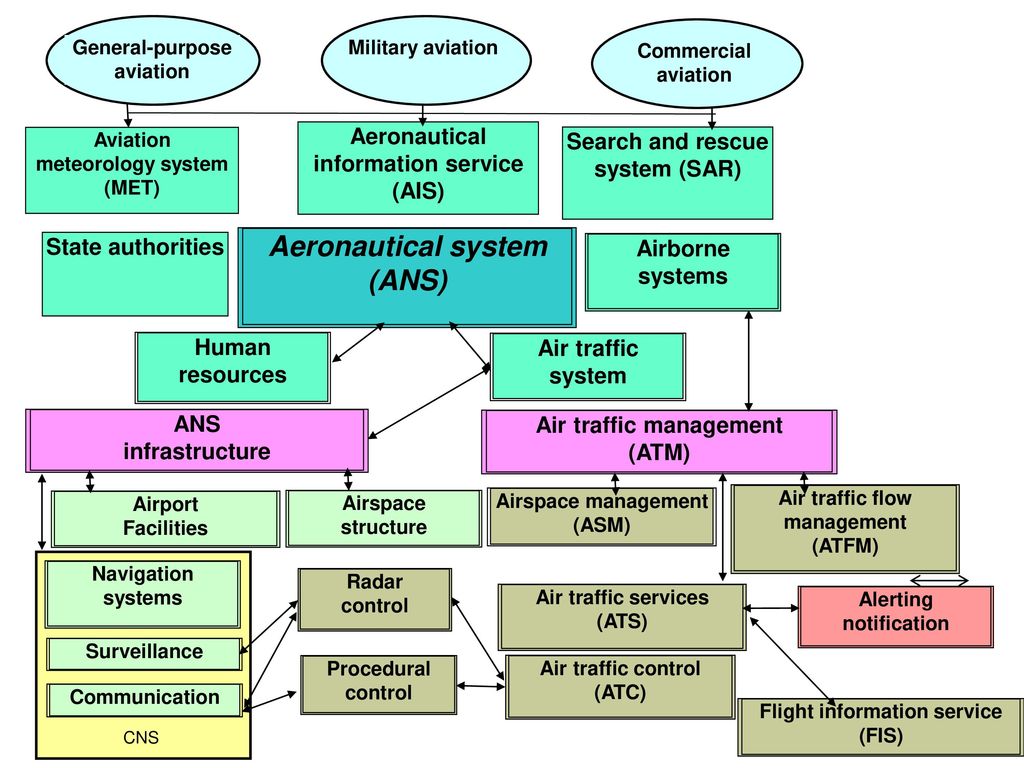 General-purpose aviation

Military aviation

Commercial aviation

Aviation meteorology system (MET)

Aeronautical information service (AIS)

Search and rescue system (SAR)

State authorities

Aeronautical system (ANS)

Airborne systems

Human resources

Air traffic system

ANS infrastructure

Air traffic management (ATM)

Airport Facilities

Airspace structure

Airspace management (ASM)

Air traffic flow management (ATFM)

Navigation systems

Surveillance

Communication

CNS

Radar control

Procedural control

Air traffic services (ATS)

Alerting notification

Air traffic control (ATC)

Flight information service (FIS)